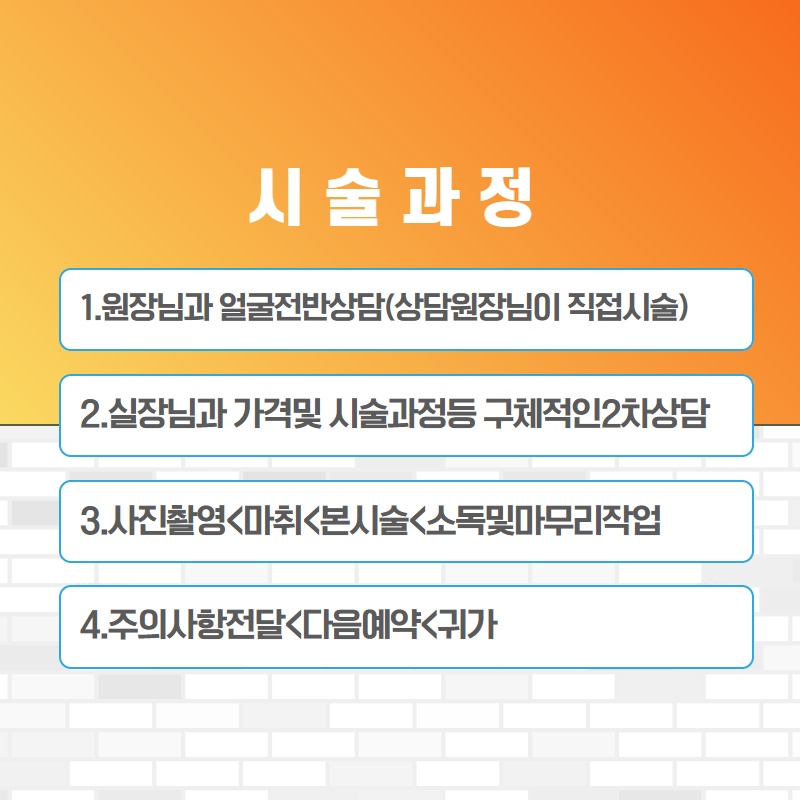 시 술 과 정

1.원장님과 얼굴전반상담(상담원장님이 직접시술)

2.실장님과 가격및 시술과정등 구체적인2차상담

3.사진촬영<마취<본시술<소독및마무리작업

4.주의사항전달<다음예약<귀가